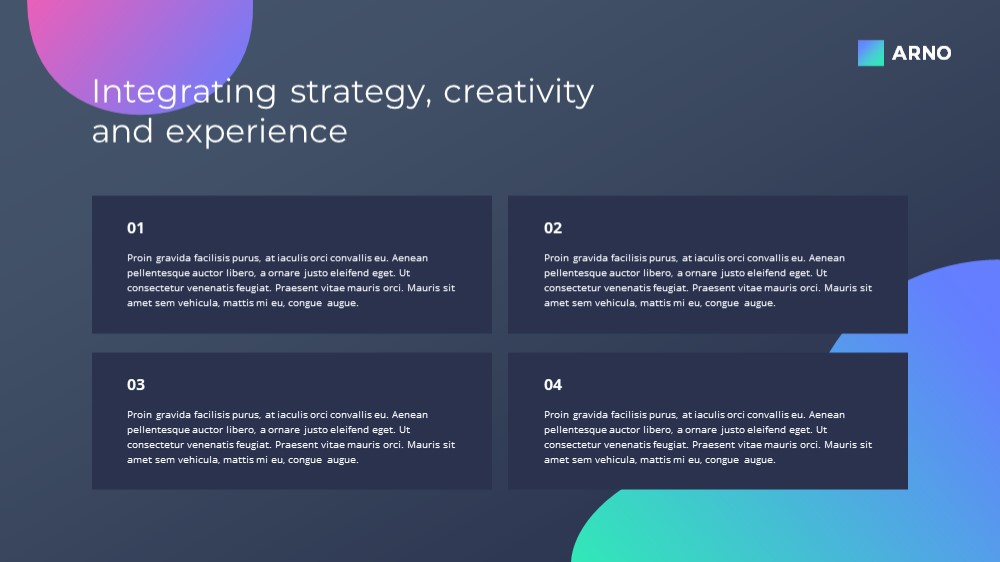 ARNO

Integrating strategy, creativity and experience

01

Proin gravida facilisis purus, at iaculis orci convallis eu. Aenean pellentesque auctor libero, a ornare justo eleifend eget. Ut consectetur venenatis feugiat. Praesent vitae mauris orci. Mauris sit amet sem vehicula, mattis mi eu, congue augue.

02

Proin gravida facilisis purus, at iaculis orci convallis eu. Aenean pellentesque auctor libero, a ornare justo eleifend eget. Ut consectetur venenatis feugiat. Praesent vitae mauris orci. Mauris sit amet sem vehicula, mattis mi eu, congue augue.

03

Proin gravida facilisis purus, at iaculis orci convallis eu. Aenean pellentesque auctor libero, a ornare justo eleifend eget. Ut consectetur venenatis feugiat. Praesent vitae mauris orci. Mauris sit amet sem vehicula, mattis mi eu, congue augue.

04

Proin gravida facilisis purus, at iaculis orci convallis eu. Aenean pellentesque auctor libero, a ornare justo eleifend eget. Ut consectetur venenatis feugiat. Praesent vitae mauris orci. Mauris sit amet sem vehicula, mattis mi eu, congue augue.